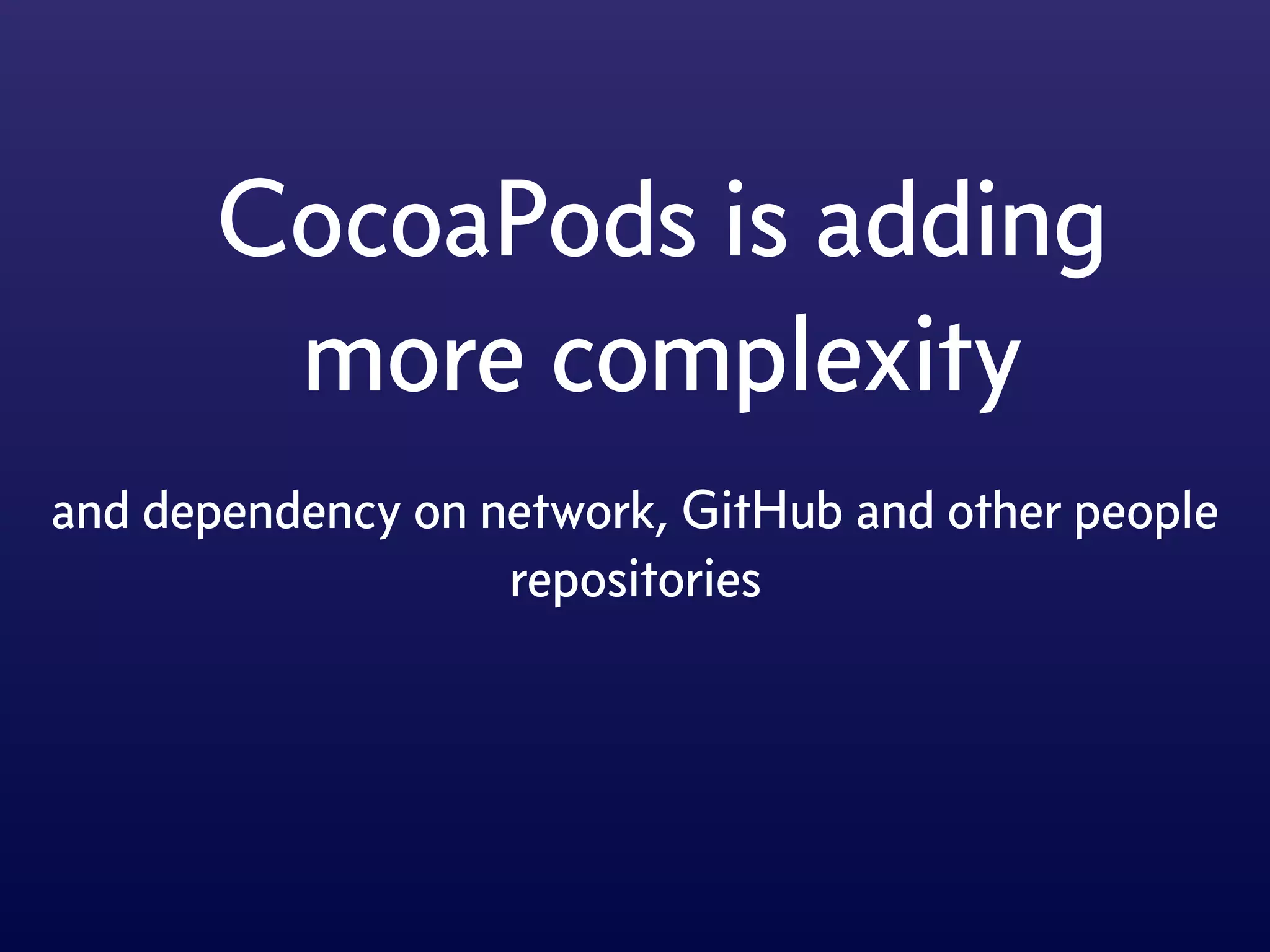 CocoaPods is adding more complexity

and dependency on network, GitHub and other people repositories